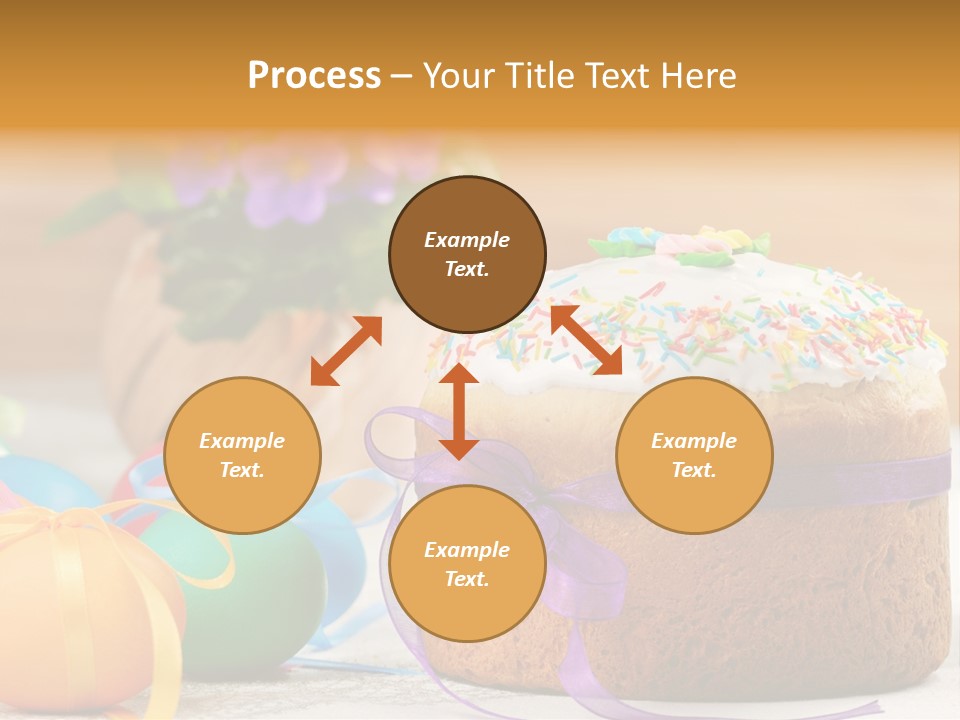 Process – Your Title Text Here

Example Text.

Example Text.

Example Text.

Example Text.